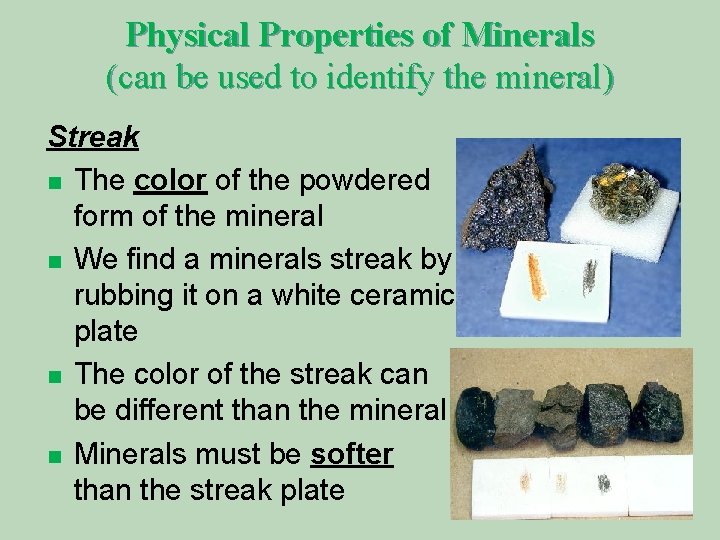 Physical Properties of Minerals
(can be used to identify the mineral)

Streak

- The color of the powdered form of the mineral
- We find a minerals streak by rubbing it on a white ceramic plate
- The color of the streak can be different than the mineral
- Minerals must be softer than the streak plate